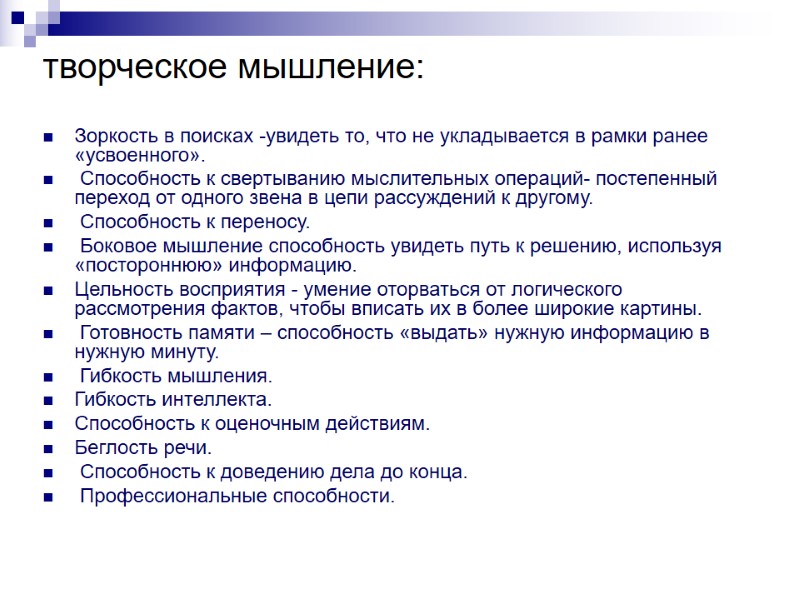 творческое мышление:

- Зоркость в поисках -увидеть то, что не укладывается в рамки ранее «усвоенного».
- Способность к свертыванию мыслительных операций- постепенный переход от одного звена в цепи рассуждений к другому.
- Способность к переносу.
- Боковое мышление способность увидеть путь к решению, используя «постороннюю» информацию.
- Цельность восприятия - умение оторваться от логического рассмотрения фактов, чтобы вписать их в более широкие картины.
- Готовность памяти – способность «выдать» нужную информацию в нужную минуту.
- Гибкость мышления.
- Гибкость интеллекта.
- Способность к оценочным действиям.
- Беглость речи.
- Способность к доведению дела до конца.
- Профессиональные способности.